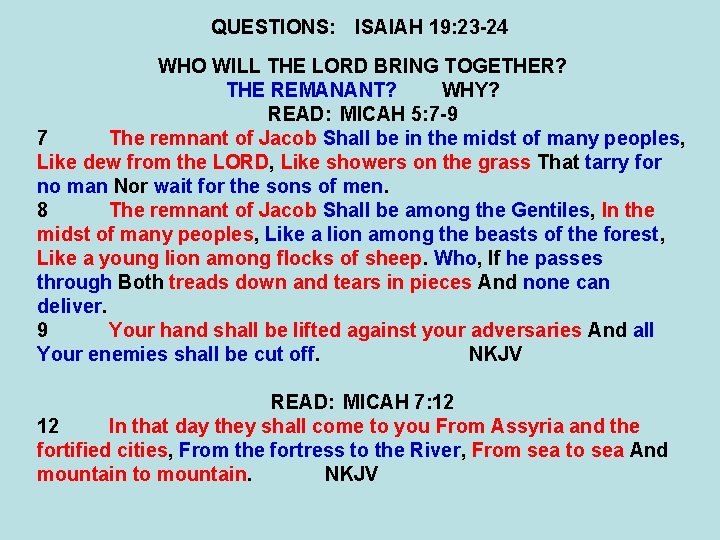 QUESTIONS: ISAIAH 19:23-24

WHO WILL THE LORD BRING TOGETHER?
THE REMANANT? WHY?
READ: MICAH 5:7-9
7 The remnant of Jacob Shall be in the midst of many peoples, Like dew from the LORD, Like showers on the grass That tarry for no man Nor wait for the sons of men.
8 The remnant of Jacob Shall be among the Gentiles, In the midst of many peoples, Like a lion among the beasts of the forest, Like a young lion among flocks of sheep. Who, If he passes through Both treads down and tears in pieces And none can deliver.
9 Your hand shall be lifted against your adversaries And all Your enemies shall be cut off. NKJV

READ: MICAH 7:12
12 In that day they shall come to you From Assyria and the fortified cities, From the fortress to the River, From sea to sea And mountain to mountain. NKJV